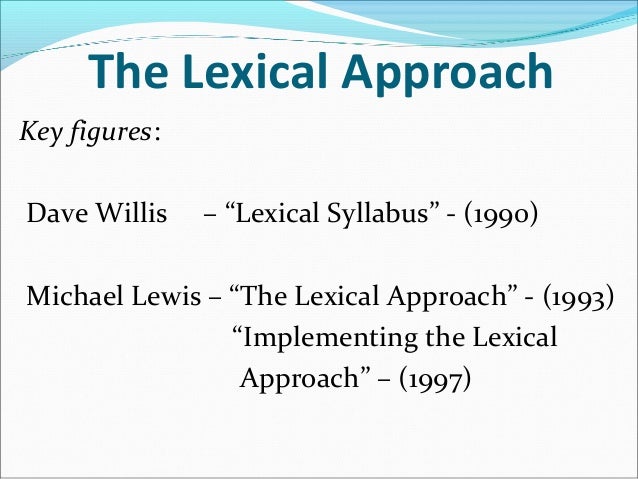 The Lexical Approach

Key figures:

Dave Willis – “Lexical Syllabus” - (1990)

Michael Lewis – “The Lexical Approach” - (1993)
“Implementing the Lexical Approach” – (1997)